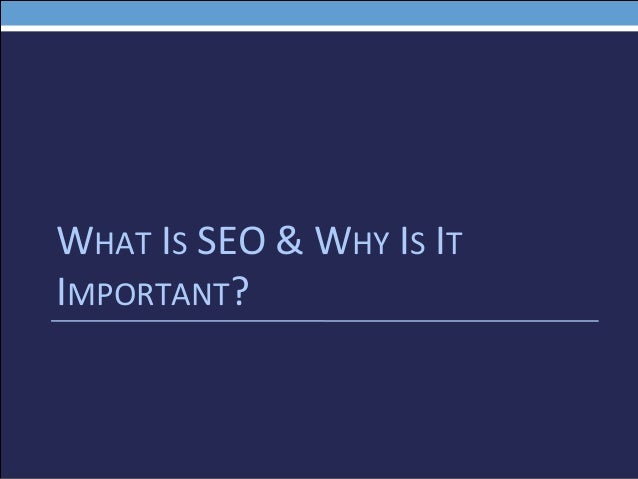 What Is SEO & Why Is It Important?